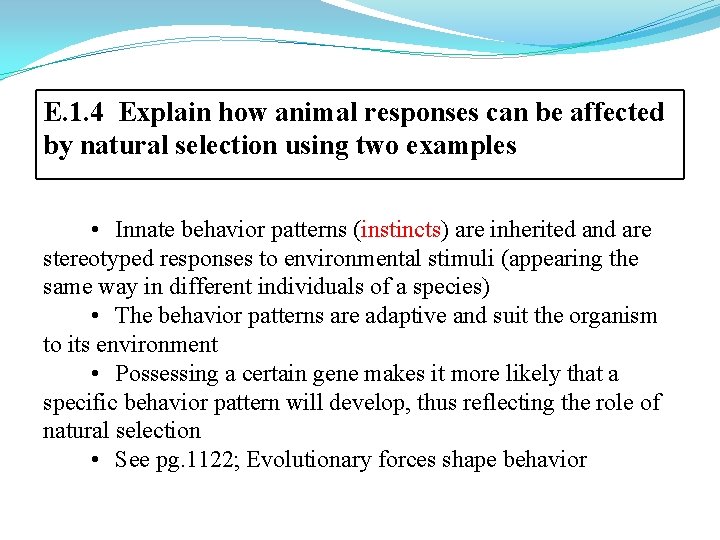 E.1.4 Explain how animal responses can be affected by natural selection using two examples

• Innate behavior patterns (instincts) are inherited and are stereotyped responses to environmental stimuli (appearing the same way in different individuals of a species)

• The behavior patterns are adaptive and suit the organism to its environment

• Possessing a certain gene makes it more likely that a specific behavior pattern will develop, thus reflecting the role of natural selection

• See pg.1122; Evolutionary forces shape behavior